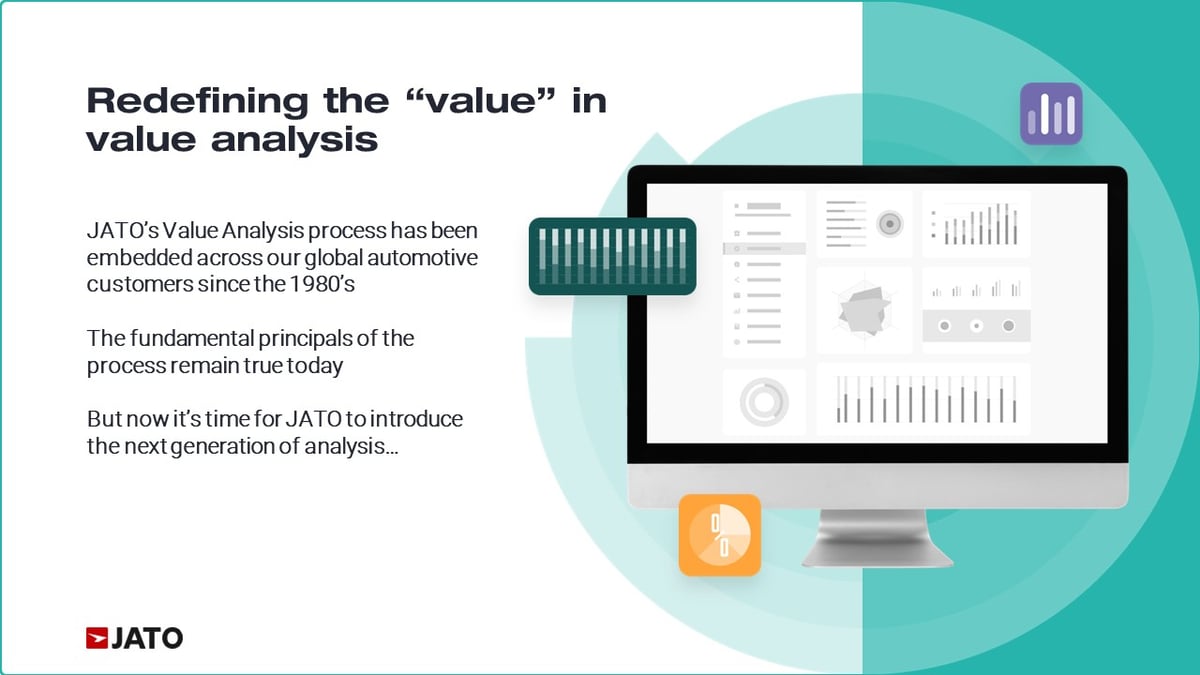 Redefining the “value” in value analysis

JATO’s Value Analysis process has been embedded across our global automotive customers since the 1980’s

The fundamental principals of the process remain true today

But now it’s time for JATO to introduce the next generation of analysis…

JATO